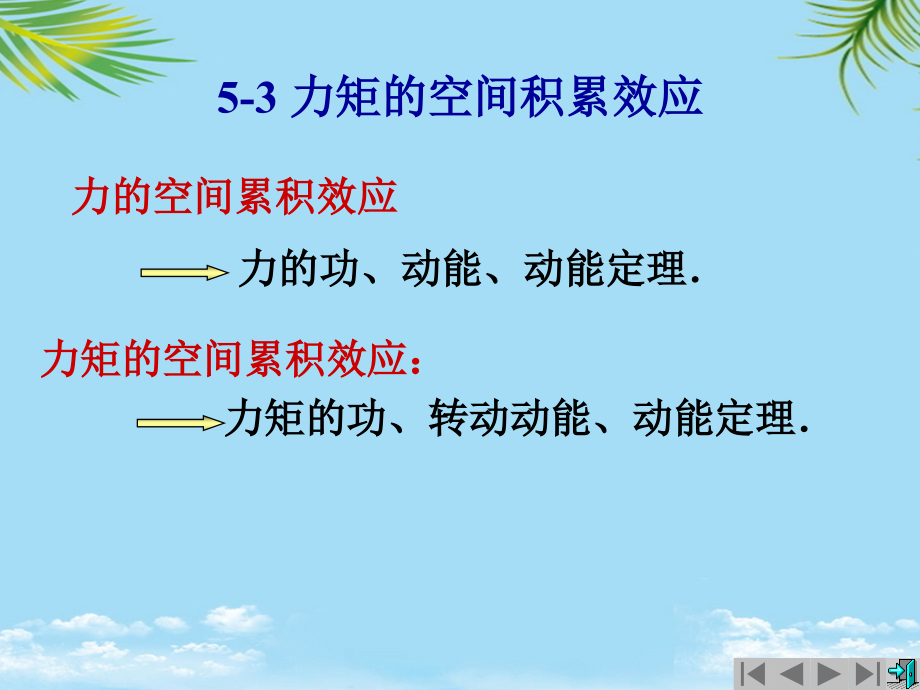 5-3 力矩的空间积累效应

力的空间累积效应

力的功、动能、动能定理.

力矩的空间累积效应:

力矩的功、转动动能、动能定理.